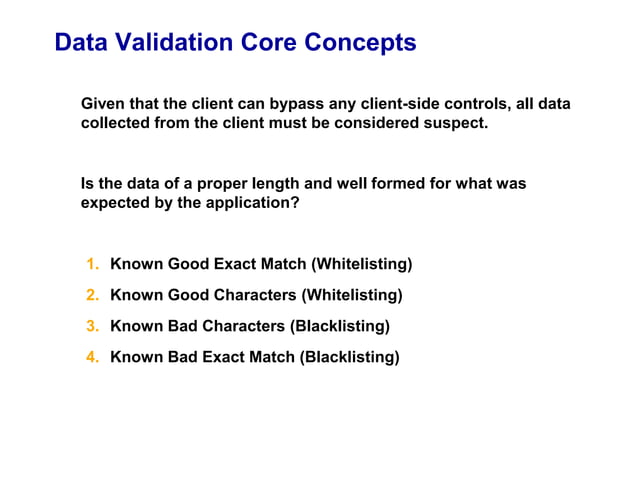 Data Validation Core Concepts

Given that the client can bypass any client-side controls, all data collected from the client must be considered suspect.

Is the data of a proper length and well formed for what was expected by the application?

1. Known Good Exact Match (Whitelisting)
2. Known Good Characters (Whitelisting)
3. Known Bad Characters (Blacklisting)
4. Known Bad Exact Match (Blacklisting)